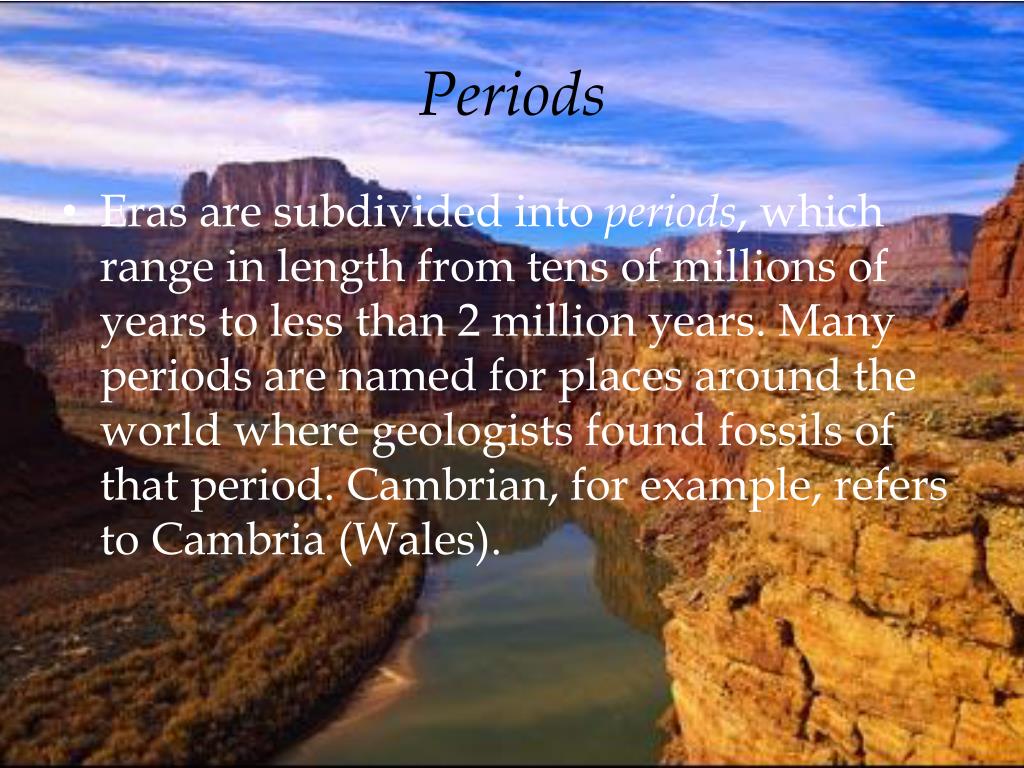 Periods

• Eras are subdivided into periods, which range in length from tens of millions of years to less than 2 million years. Many periods are named for places around the world where geologists found fossils of that period. Cambrian, for example, refers to Cambria (Wales).